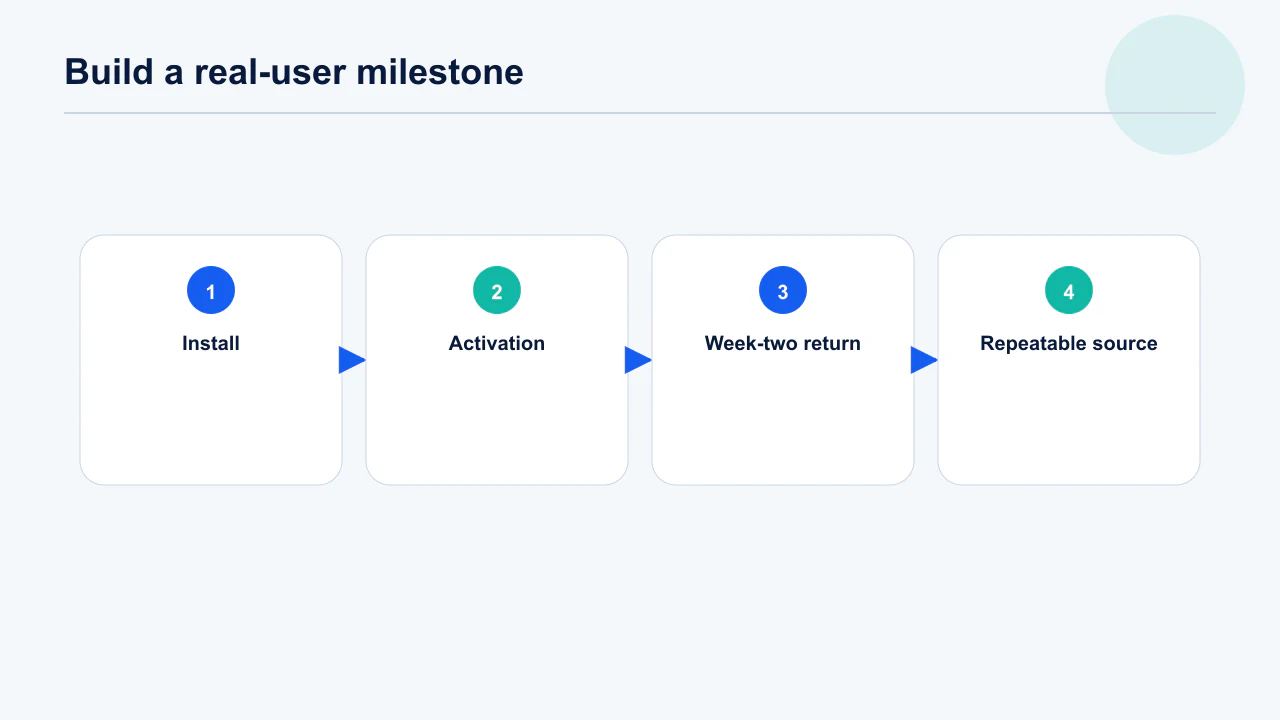 Build a real-user milestone

1
Install

2
Activation

3
Week-two return

4
Repeatable source